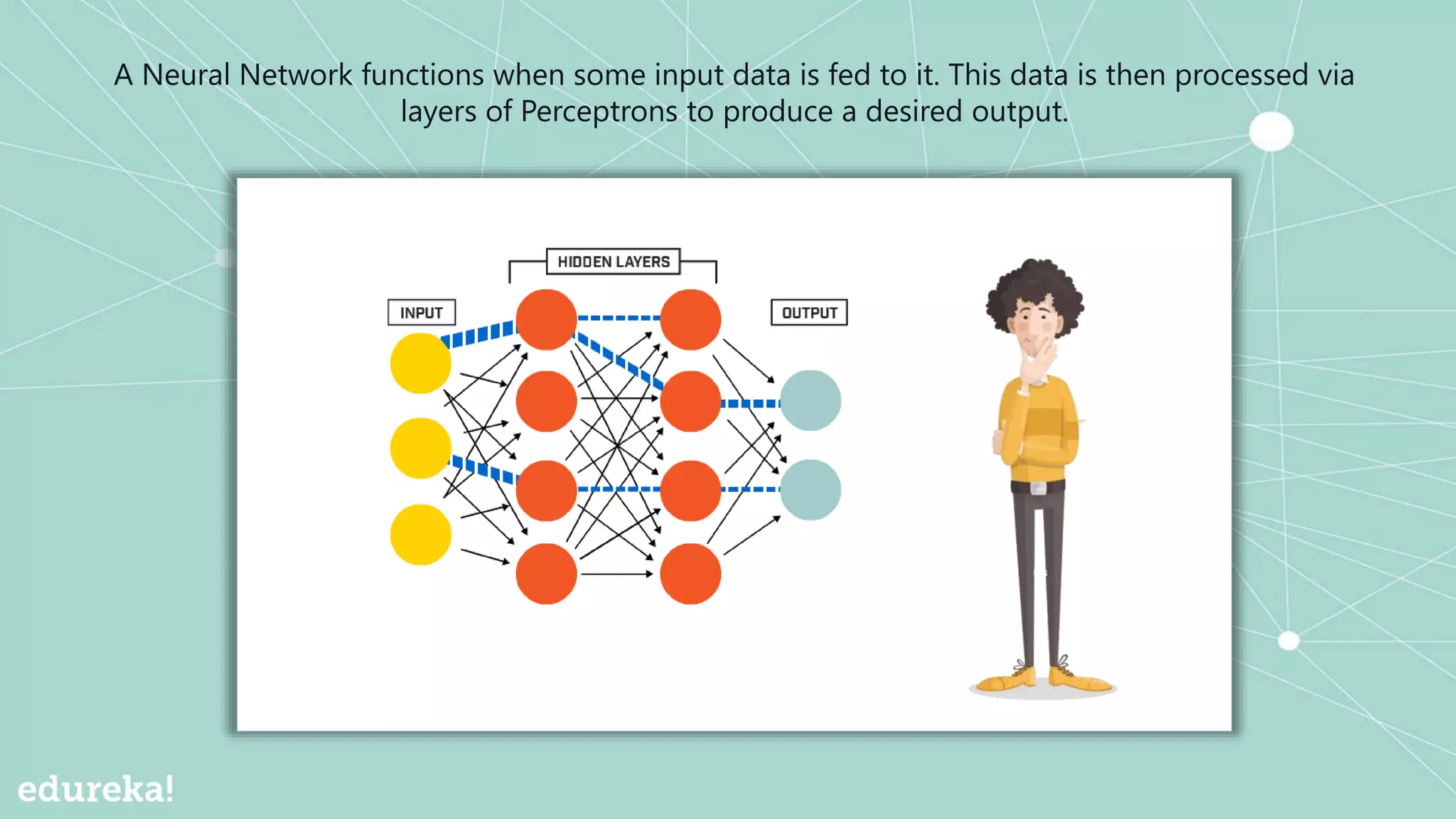 A Neural Network functions when some input data is fed to it. This data is then processed via layers of Perceptrons to produce a desired output.

HIDDEN LAYERS

INPUT

OUTPUT

edureka!